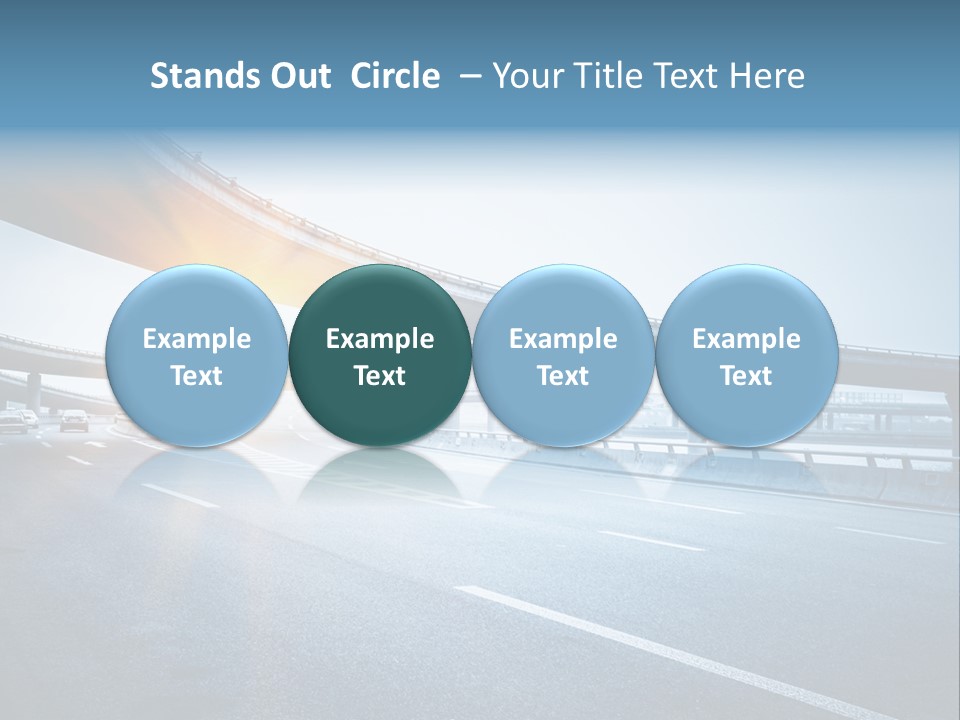 Stands Out Circle – Your Title Text Here

Example Text

Example Text

Example Text

Example Text